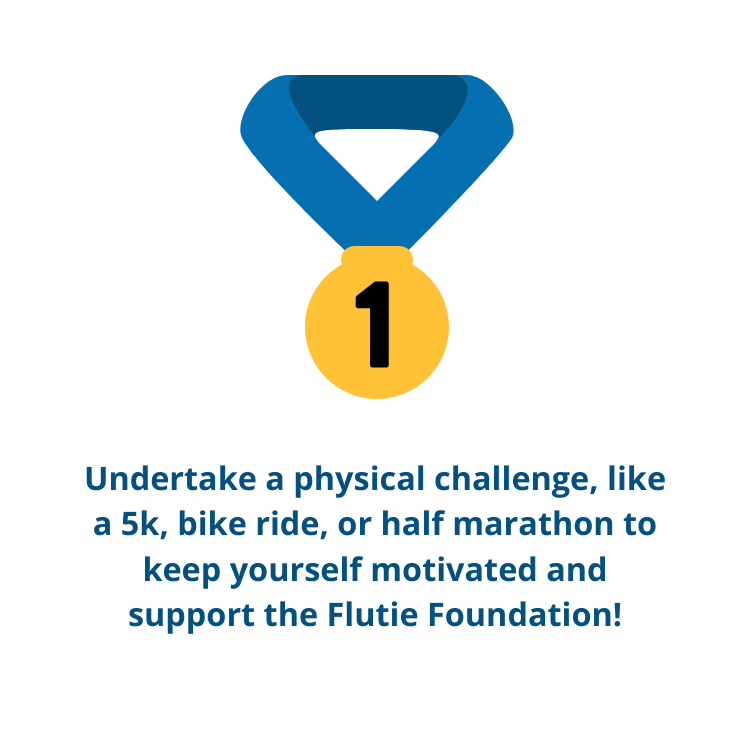 1

Undertake a physical challenge, like a 5k, bike ride, or half marathon to keep yourself motivated and support the Flutie Foundation!